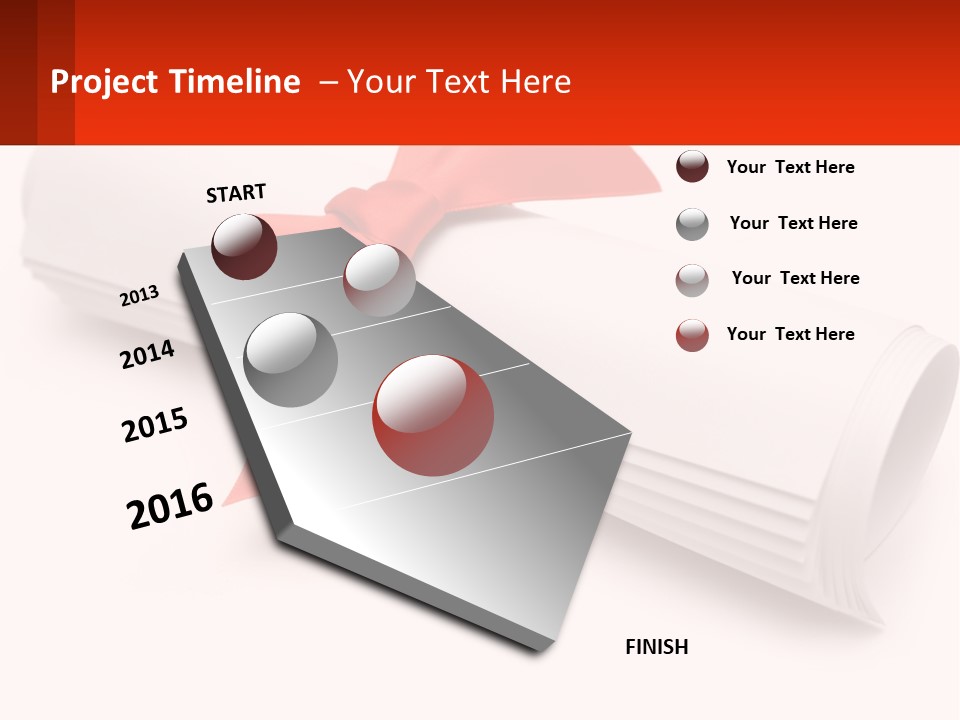 Project Timeline – Your Text Here

START

2013

2014

2015

2016

FINISH

Your Text Here

Your Text Here

Your Text Here

Your Text Here